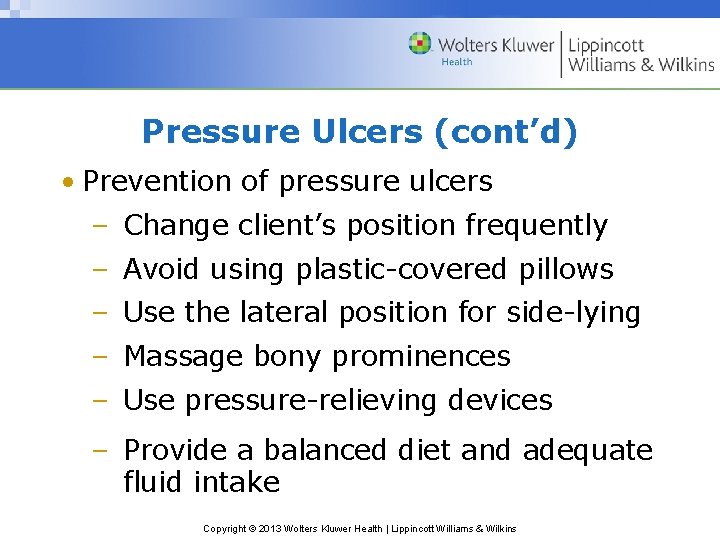 Wolters Kluwer Health | Lippincott Williams & Wilkins

Pressure Ulcers (cont’d)

• Prevention of pressure ulcers
– Change client’s position frequently
– Avoid using plastic-covered pillows
– Use the lateral position for side-lying
– Massage bony prominences
– Use pressure-relieving devices
– Provide a balanced diet and adequate fluid intake

Copyright © 2013 Wolters Kluwer Health | Lippincott Williams & Wilkins